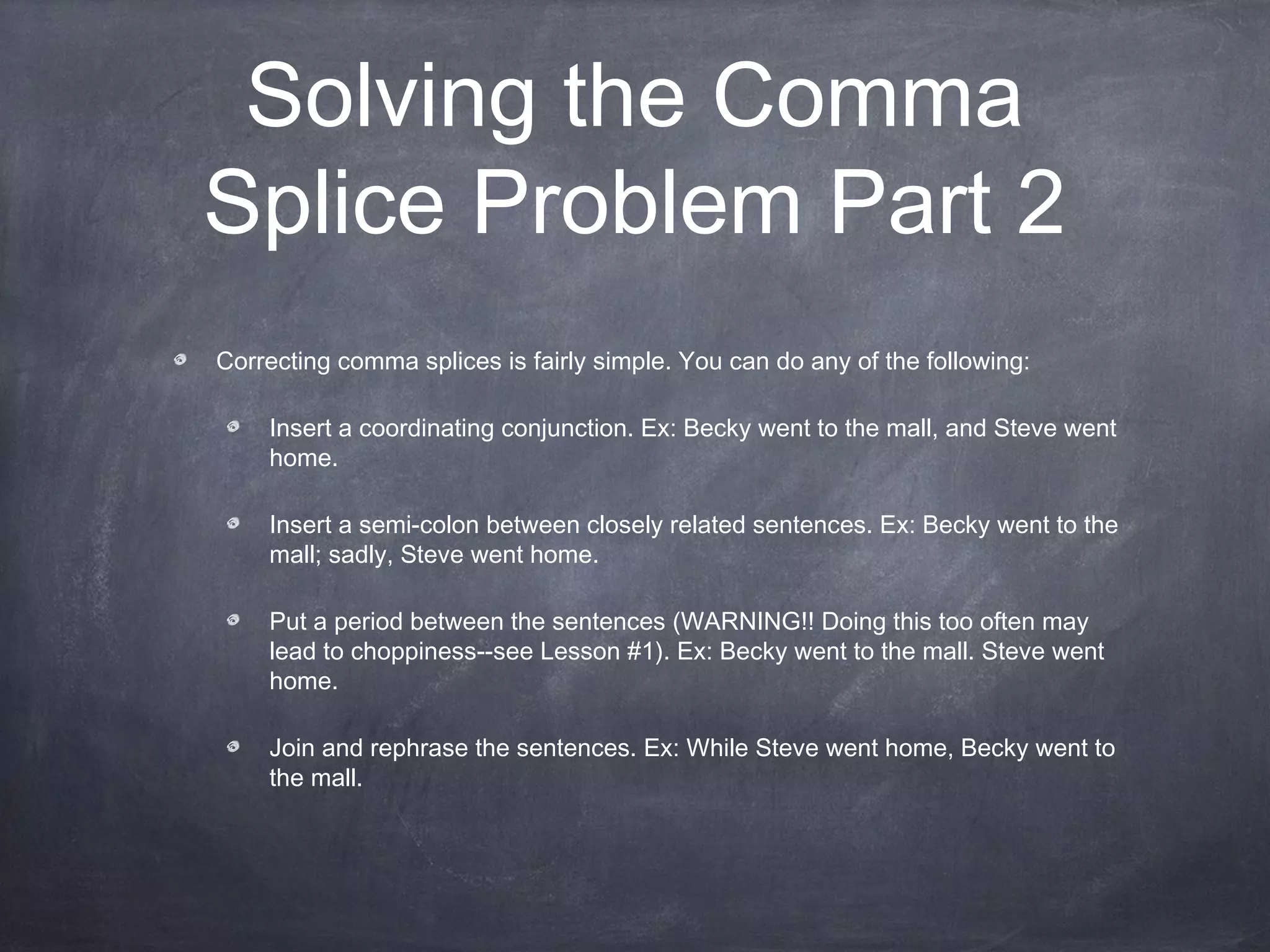 Solving the Comma Splice Problem Part 2

Correcting comma splices is fairly simple. You can do any of the following:

Insert a coordinating conjunction. Ex: Becky went to the mall, and Steve went home.

Insert a semi-colon between closely related sentences. Ex: Becky went to the mall; sadly, Steve went home.

Put a period between the sentences (WARNING!! Doing this too often may lead to choppiness--see Lesson #1). Ex: Becky went to the mall. Steve went home.

Join and rephrase the sentences. Ex: While Steve went home, Becky went to the mall.